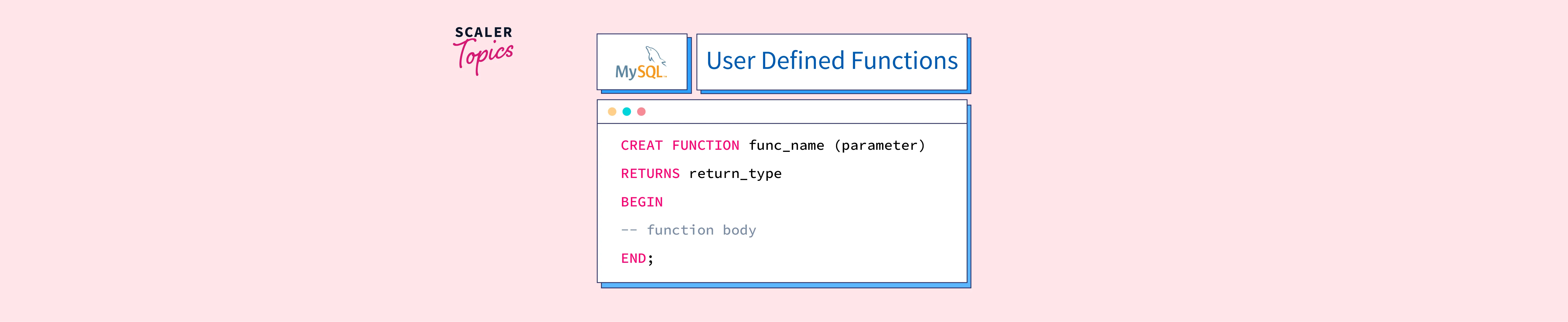 SCALER Topics

MySQL

User Defined Functions

CREAT FUNCTION func_name (parameter)
RETURNS return_type
BEGIN
-- function body
END;